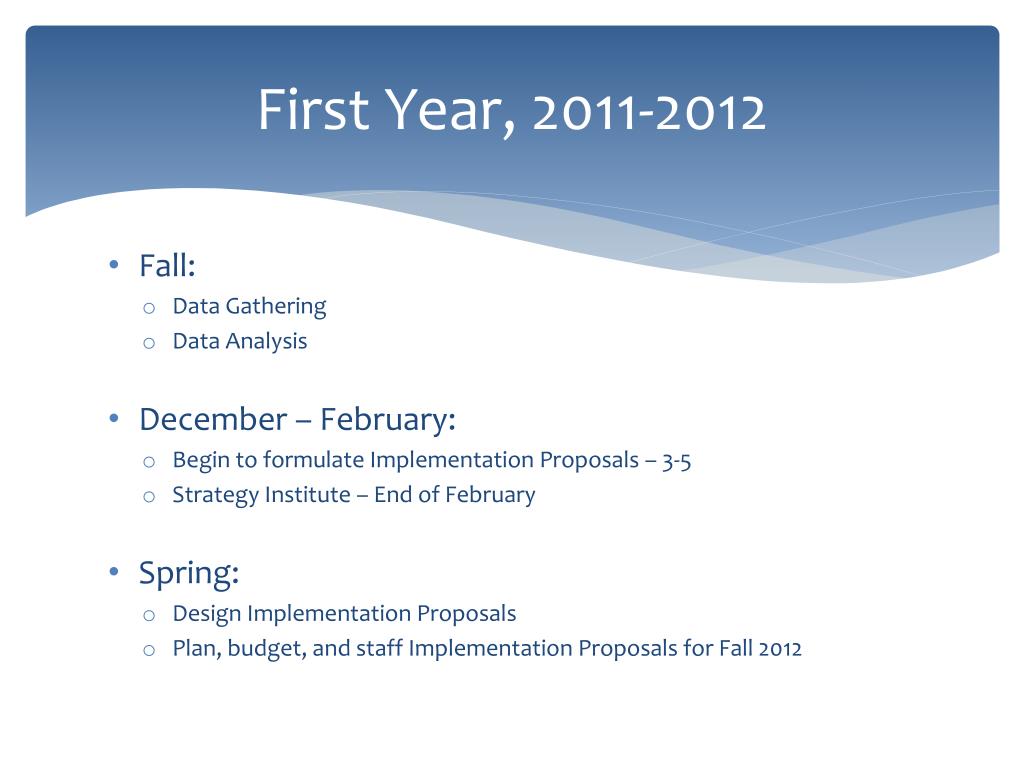 First Year, 2011-2012

• Fall:
  o Data Gathering
  o Data Analysis

• December – February:
  o Begin to formulate Implementation Proposals – 3-5
  o Strategy Institute – End of February

• Spring:
  o Design Implementation Proposals
  o Plan, budget, and staff Implementation Proposals for Fall 2012